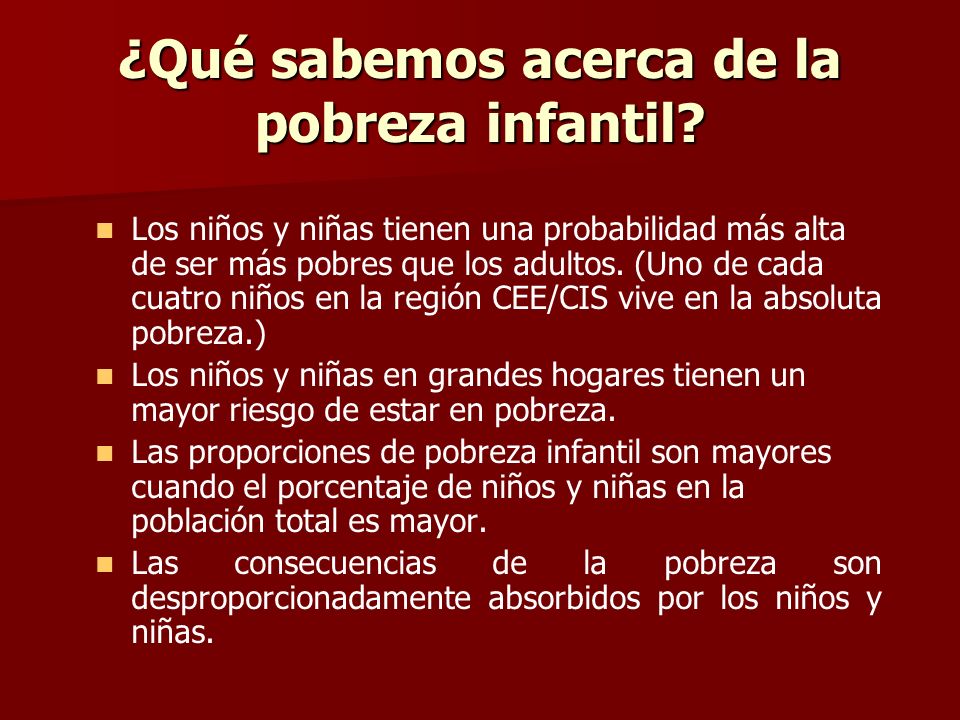 ¿Qué sabemos acerca de la pobreza infantil?

Los niños y niñas tienen una probabilidad más alta de ser más pobres que los adultos. (Uno de cada cuatro niños en la región CEE/CIS vive en la absoluta pobreza.)

Los niños y niñas en grandes hogares tienen un mayor riesgo de estar en pobreza.

Las proporciones de pobreza infantil son mayores cuando el porcentaje de niños y niñas en la población total es mayor.

Las consecuencias de la pobreza son desproporcionadamente absorbidos por los niños y niñas.